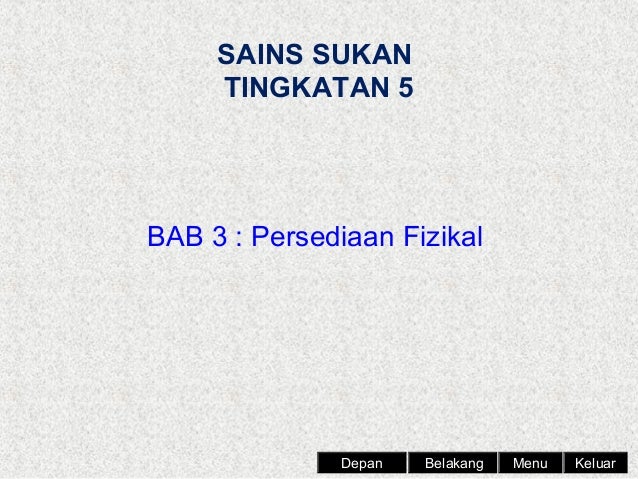 SAINS SUKAN
TINGKATAN 5

BAB 3 : Persediaan Fizikal

Depan Belakang Menu Keluar